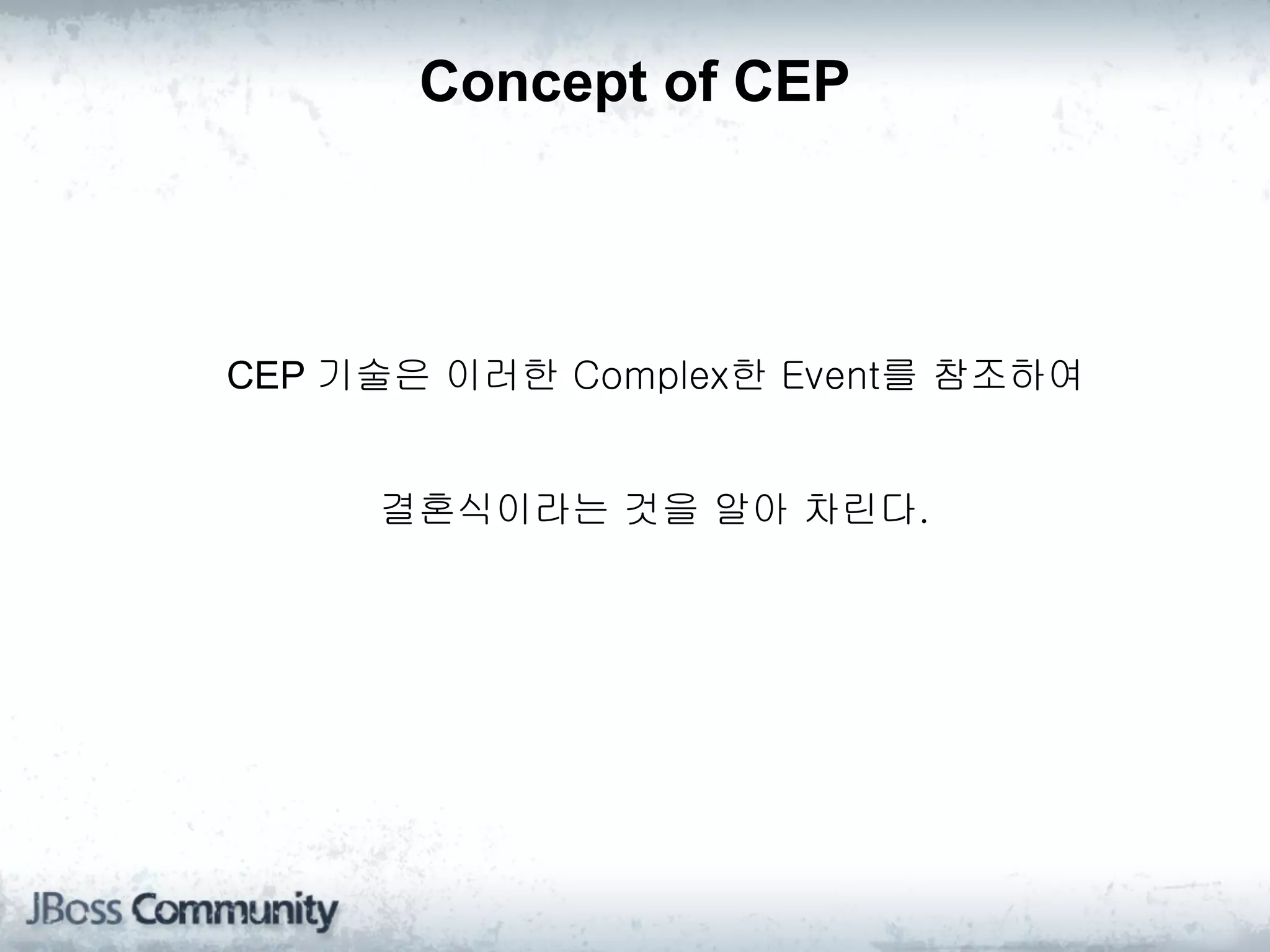 Concept of CEP

CEP 기술은 이러한 Complex한 Event를 참조하여

결혼식이라는 것을 알아 차린다.

JBoss Community